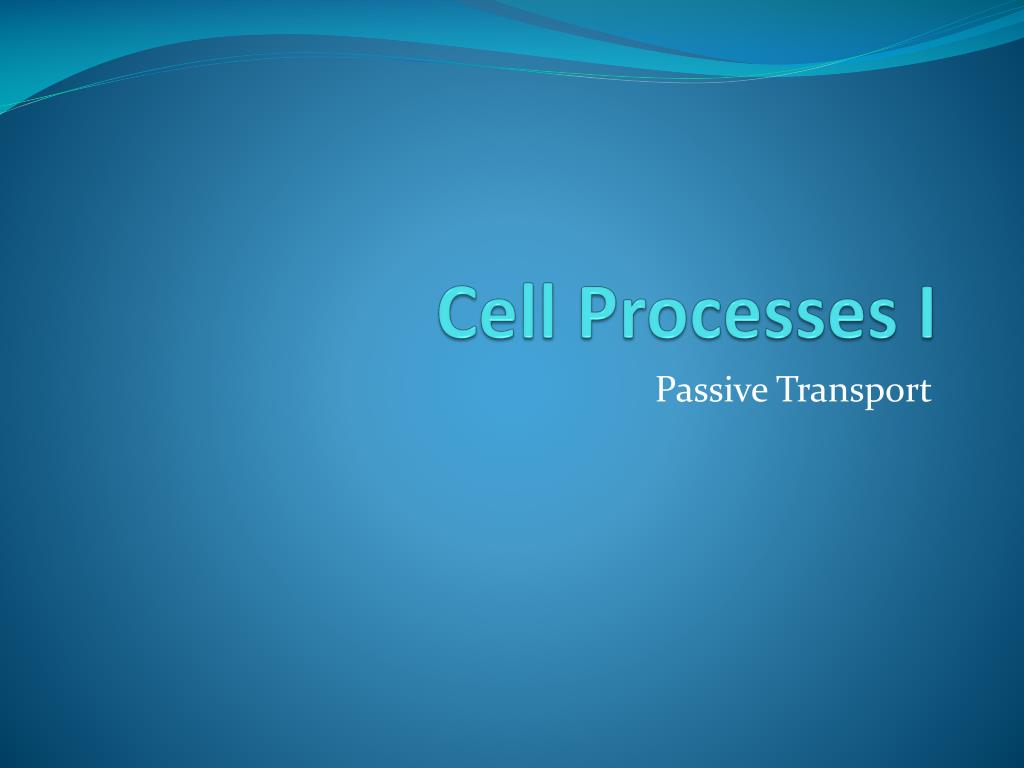 Cell Processes I

Passive Transport